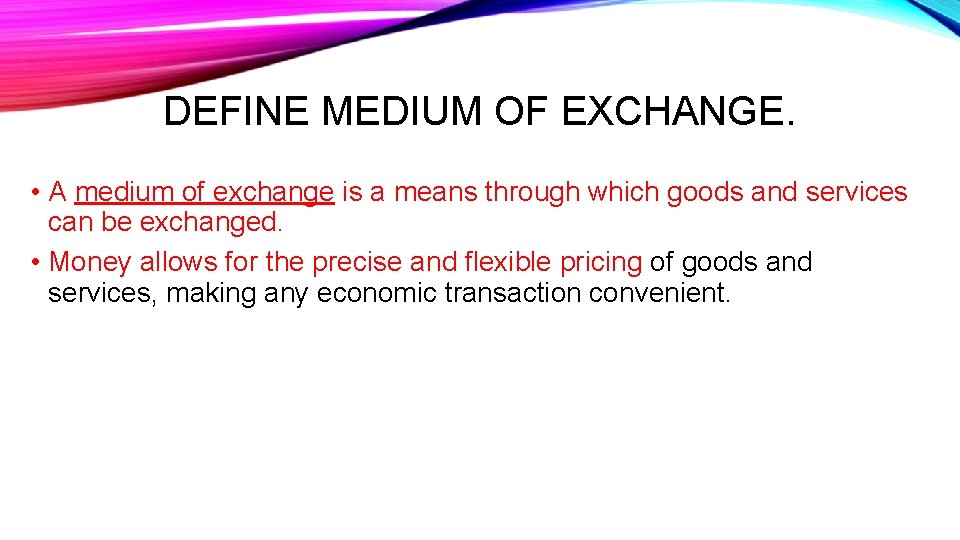 DEFINE MEDIUM OF EXCHANGE.

• A medium of exchange is a means through which goods and services can be exchanged.

• Money allows for the precise and flexible pricing of goods and services, making any economic transaction convenient.